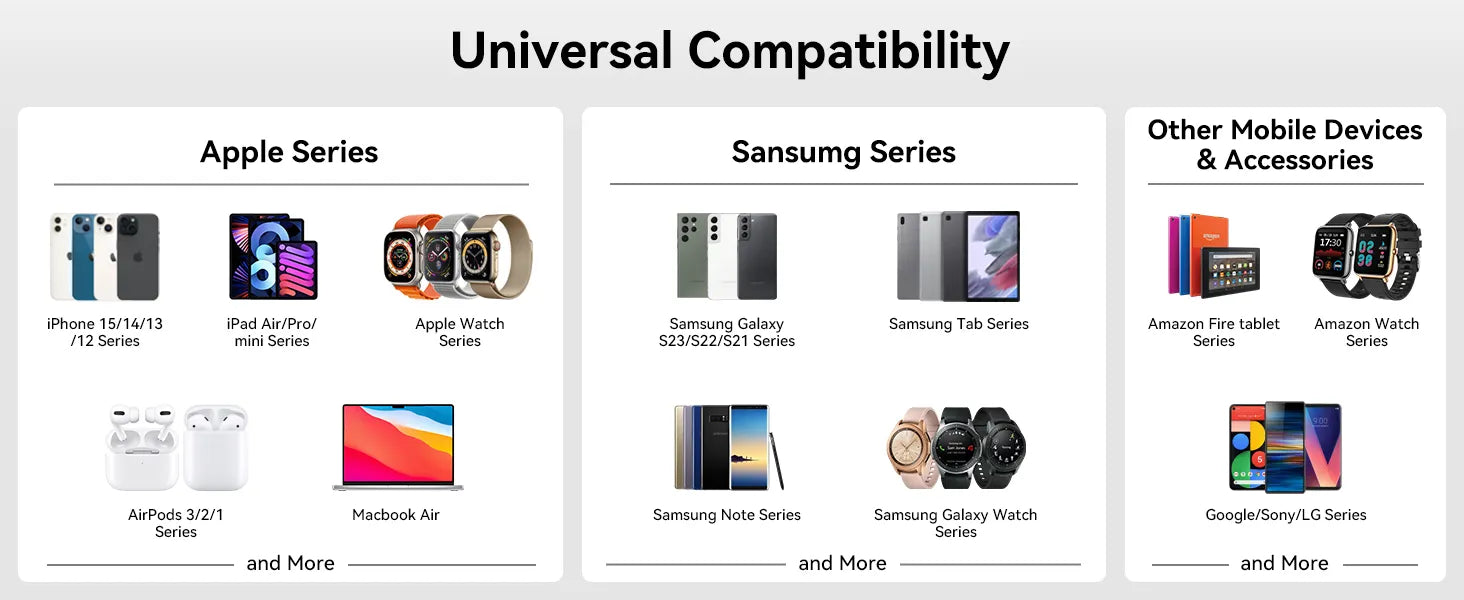 Universal Compatibility

Apple Series

iPhone 15/14/13 /12 Series

iPad Air/Pro/ mini Series

Apple Watch Series

AirPods 3/2/1 Series

Macbook Air

and More

Sansumg Series

Samsung Galaxy S23/S22/S21 Series

Samsung Tab Series

Samsung Note Series

Samsung Galaxy Watch Series

and More

Other Mobile Devices & Accessories

Amazon Fire tablet Series

Amazon Watch Series

Google/Sony/LG Series

and More